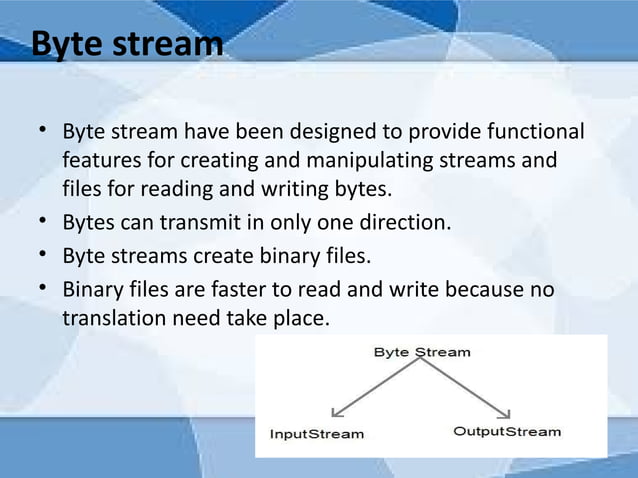 Byte stream

• Byte stream have been designed to provide functional features for creating and manipulating streams and files for reading and writing bytes.
• Bytes can transmit in only one direction.
• Byte streams create binary files.
• Binary files are faster to read and write because no translation need take place.

Byte Stream
InputStream
OutputStream